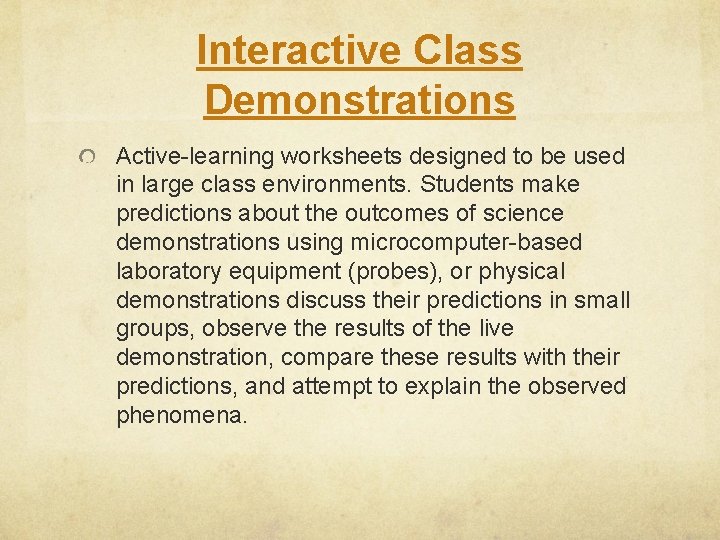 Interactive Class Demonstrations

Active-learning worksheets designed to be used in large class environments. Students make predictions about the outcomes of science demonstrations using microcomputer-based laboratory equipment (probes), or physical demonstrations discuss their predictions in small groups, observe the results of the live demonstration, compare these results with their predictions, and attempt to explain the observed phenomena.